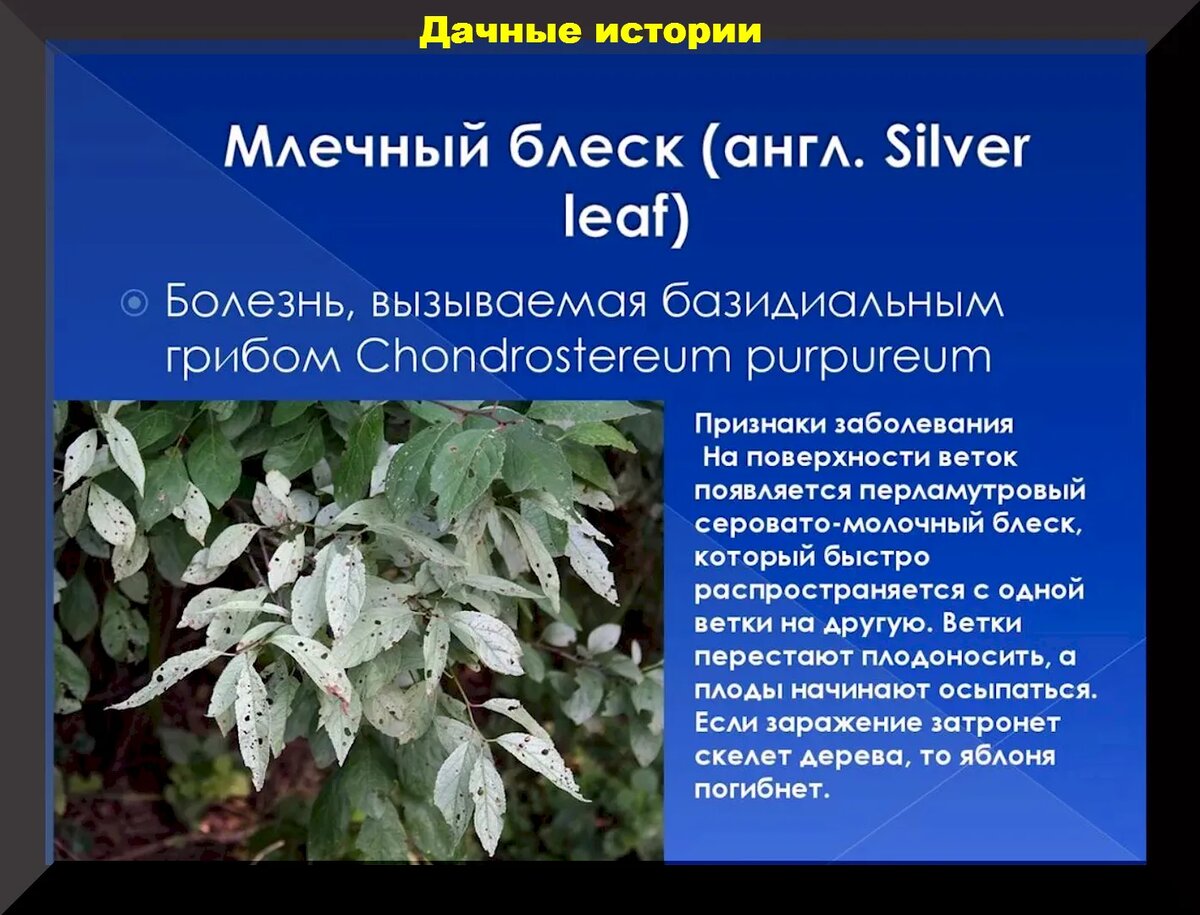 Дачные истории

Млечный блеск (англ. Silver leaf)

Болезнь, вызываемая базидиальным грибом Chondrostereum purpureum

Признаки заболевания
На поверхности веток появляется перламутровый серовато-молочный блеск, который быстро распространяется с одной ветки на другую. Ветки перестают плодоносить, а плоды начинают осыпаться. Если заражение затронет скелет дерева, то яблоня погибнет.